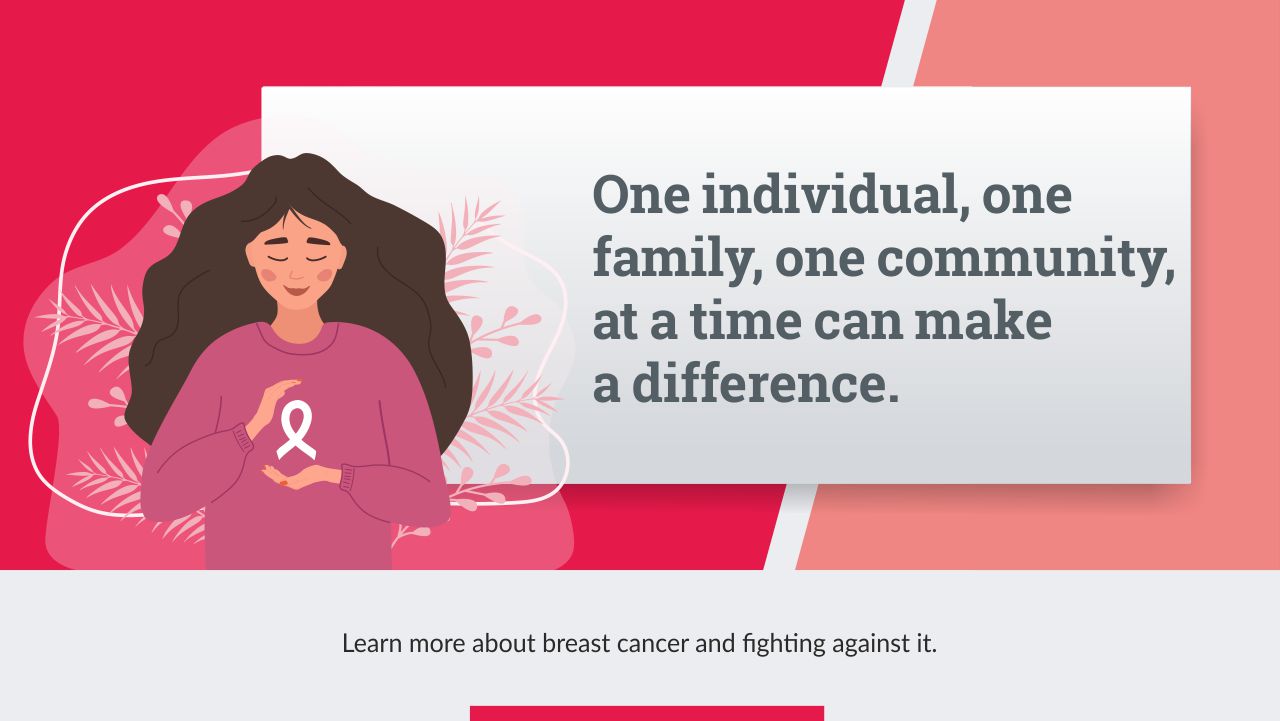 One individual, one family, one community, at a time can make a difference.

Learn more about breast cancer and fighting against it.